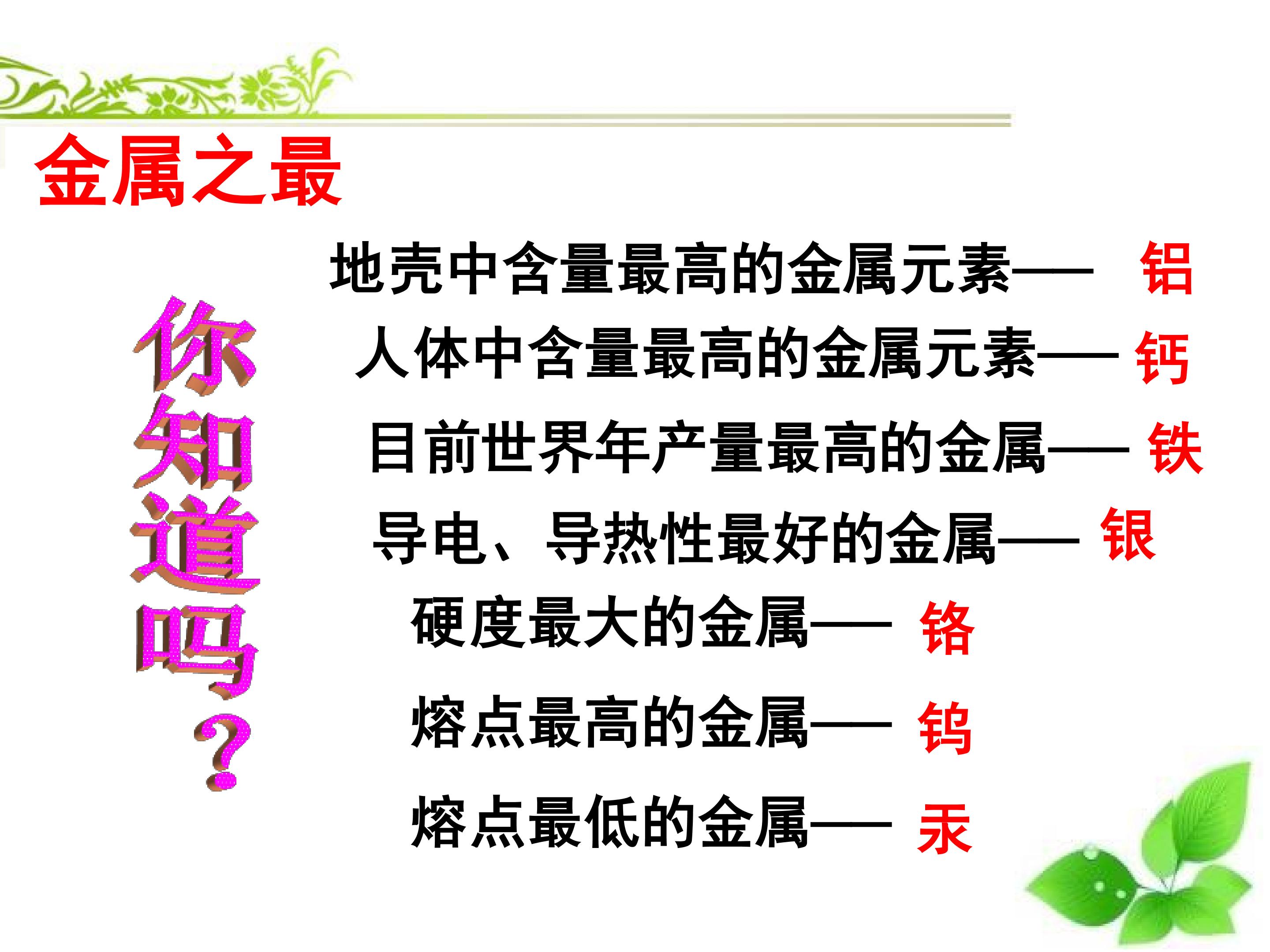 金属之最

你知道吗？

地壳中含量最高的金属元素—— 铝

人体中含量最高的金属元素—— 钙

目前世界年产量最高的金属—— 铁

导电、导热性最好的金属—— 银

硬度最大的金属—— 铬

熔点最高的金属—— 钨

熔点最低的金属—— 汞